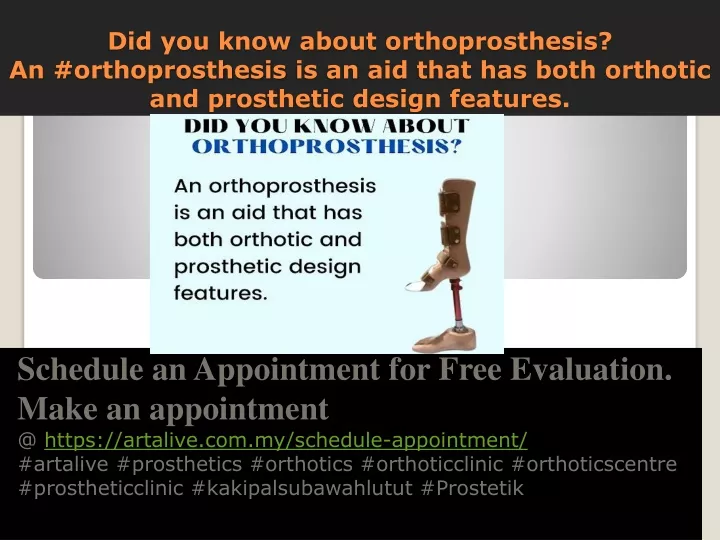 Did you know about orthoprosthesis?
An #orthoprosthesis is an aid that has both orthotic and prosthetic design features.

DID YOU KNOW ABOUT ORTHOPROSTHESIS?

An orthoprosthesis is an aid that has both orthotic and prosthetic design features.

Schedule an Appointment for Free Evaluation.
Make an appointment
@ https://artalive.com.my/schedule-appointment/
#artalive #prosthetics #orthotics #orthoticclinic #orthoticscentre #prostheticclinic #kakipalsubawahlutut #Prostetik